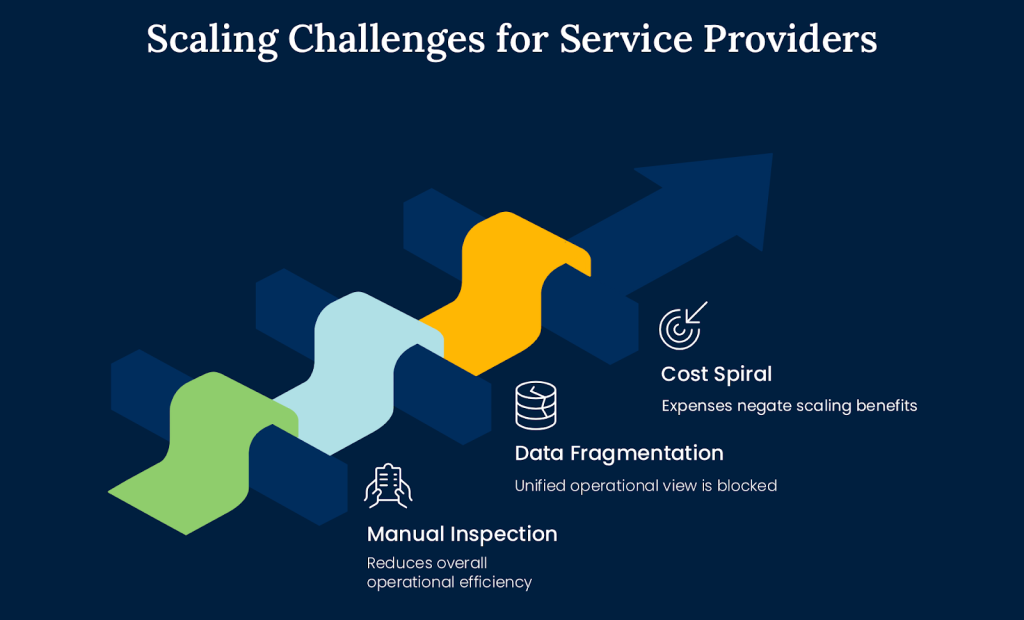 Scaling Challenges for Service Providers

Cost Spiral

Expenses negate scaling benefits

Data Fragmentation

Unified operational view is blocked

Manual Inspection

Reduces overall operational efficiency